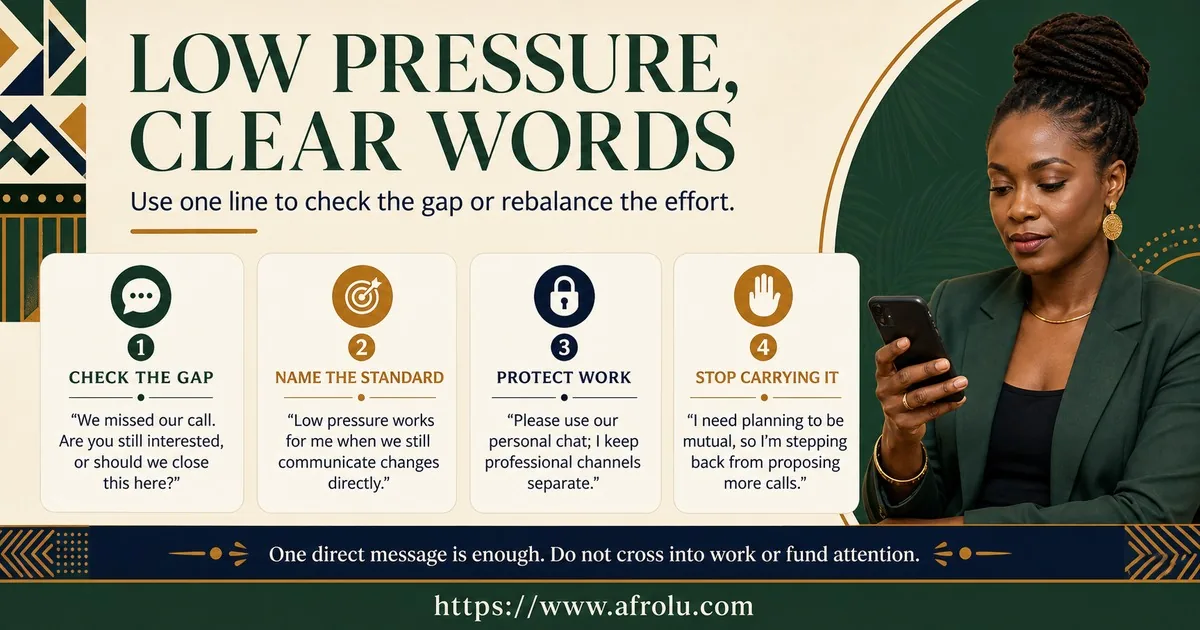 LOW PRESSURE, CLEAR WORDS

Use one line to check the gap or rebalance the effort.

1
CHECK THE GAP
“We missed our call. Are you still interested, or should we close this here?”

2
NAME THE STANDARD
“Low pressure works for me when we still communicate changes directly.”

3
PROTECT WORK
“Please use our personal chat; I keep professional channels separate.”

4
STOP CARRYING IT
“I need planning to be mutual, so I’m stepping back from proposing more calls.”

One direct message is enough. Do not cross into work or fund attention.

https://www.afrolu.com